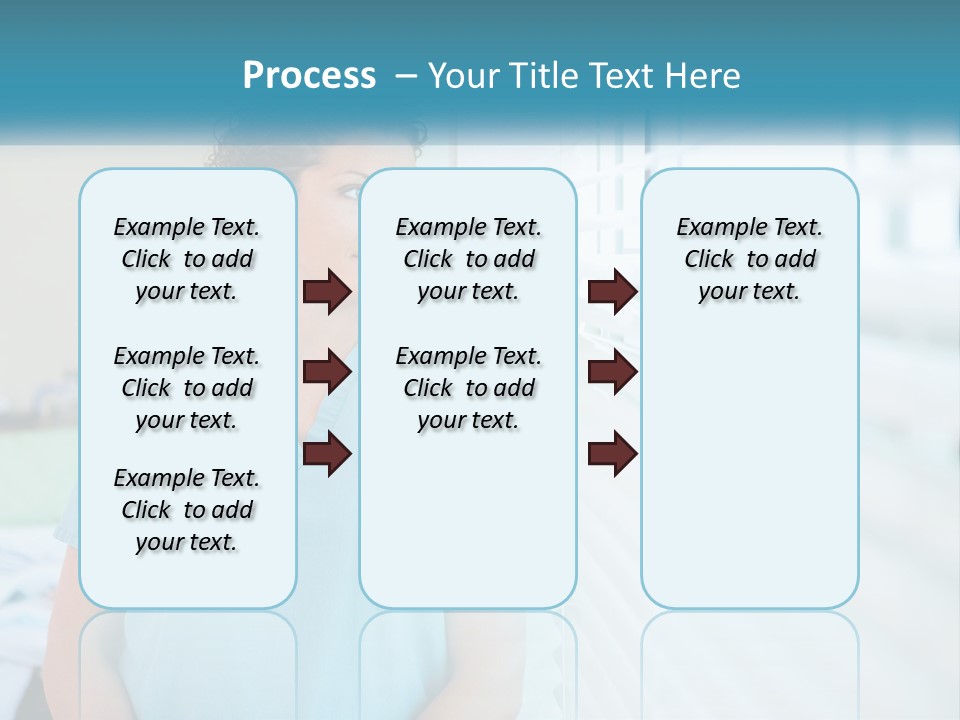 Process – Your Title Text Here

Example Text. Click to add your text.

Example Text. Click to add your text.

Example Text. Click to add your text.

Example Text. Click to add your text.

Example Text. Click to add your text.

Example Text. Click to add your text.